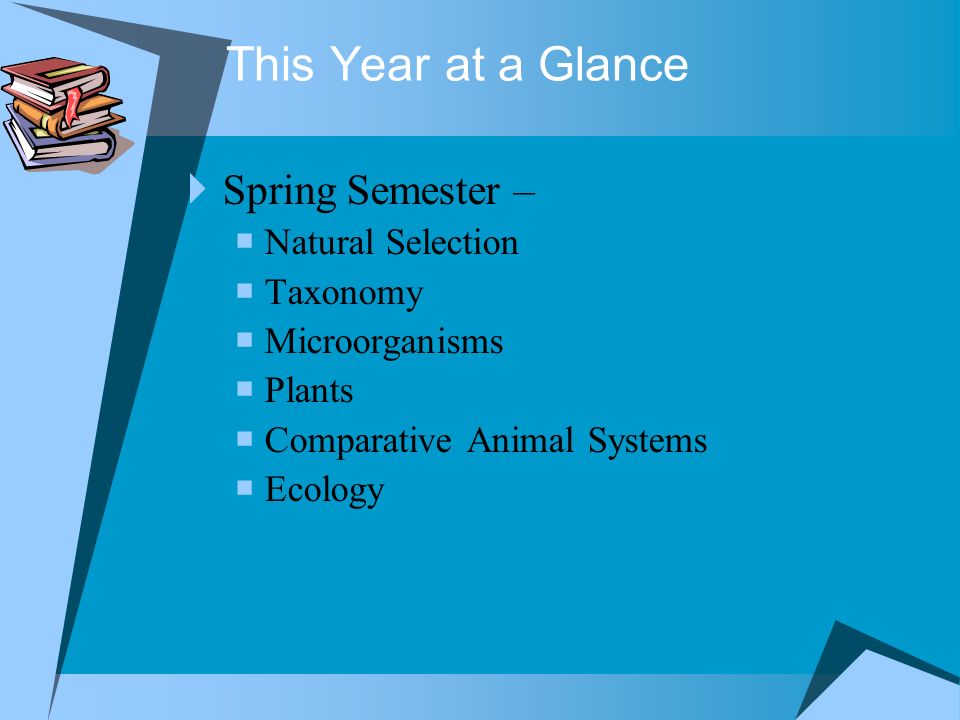 This Year at a Glance

Spring Semester –

Natural Selection
Taxonomy
Microorganisms
Plants
Comparative Animal Systems
Ecology